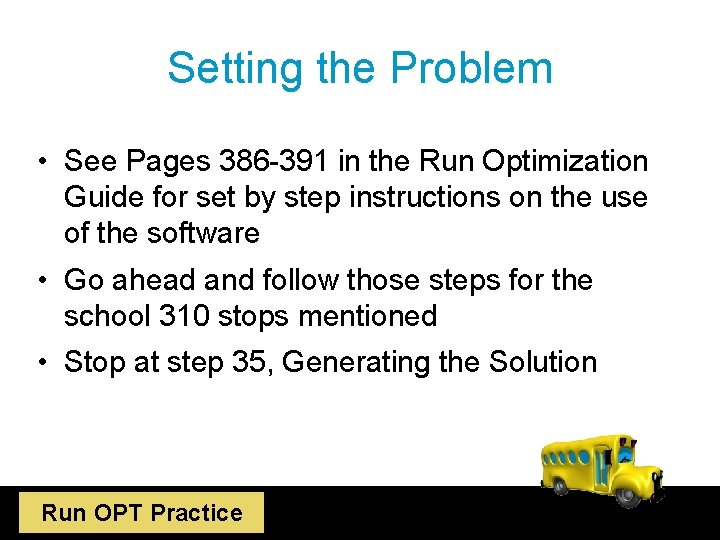 Setting the Problem

• See Pages 386-391 in the Run Optimization Guide for set by step instructions on the use of the software

• Go ahead and follow those steps for the school 310 stops mentioned

• Stop at step 35, Generating the Solution

Run OPT Practice